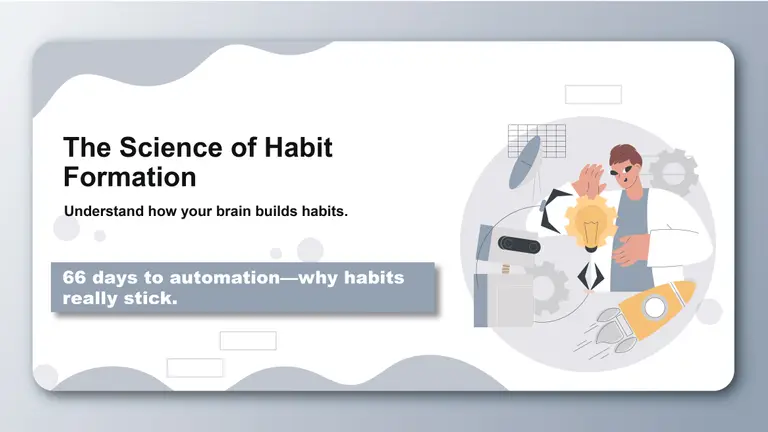 The Science of Habit Formation

Understand how your brain builds habits.

66 days to automation—why habits really stick.